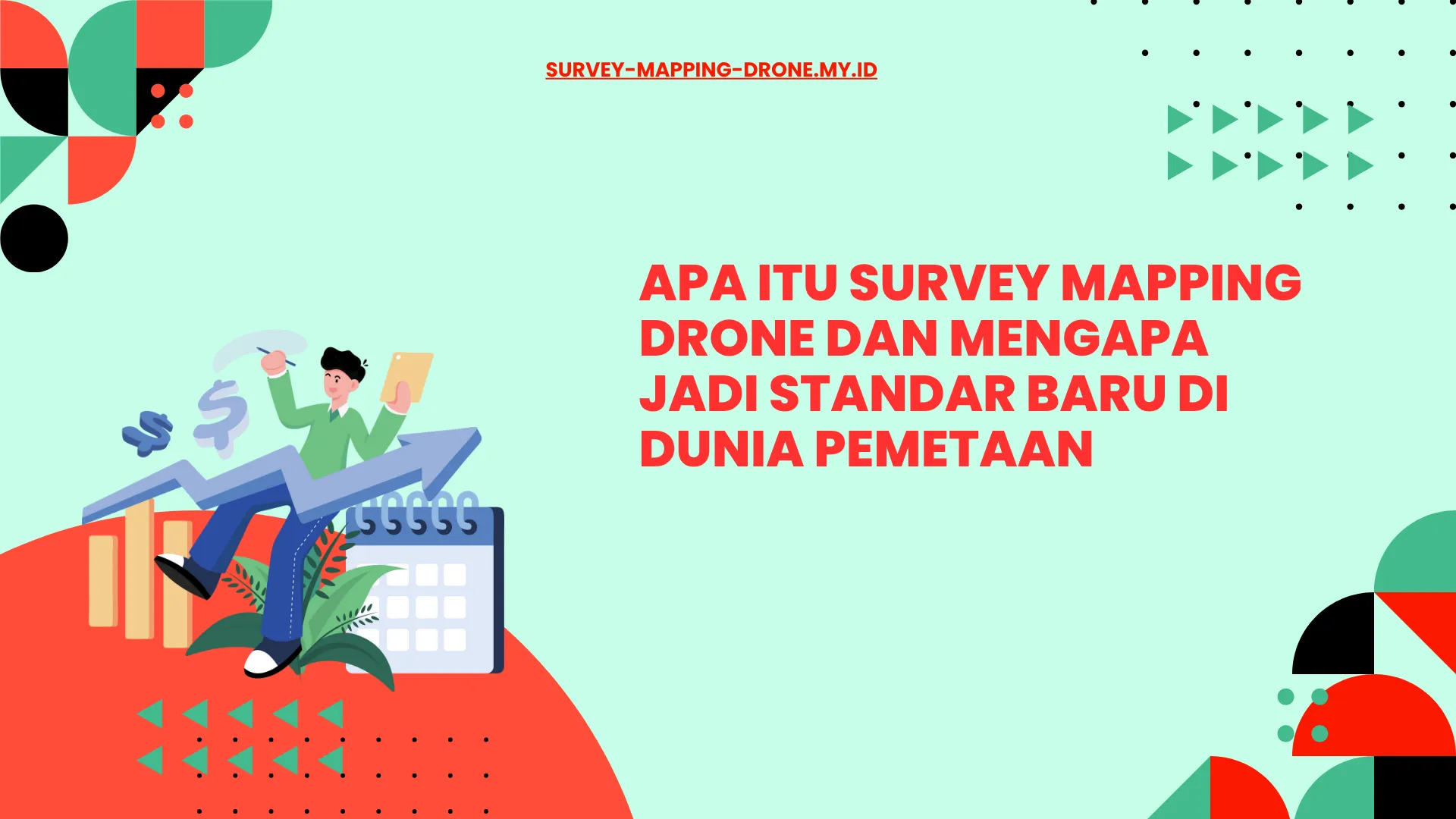 SURVEY-MAPPING-DRONE.MY.ID

APA ITU SURVEY MAPPING DRONE DAN MENGAPA JADI STANDAR BARU DI DUNIA PEMETAAN